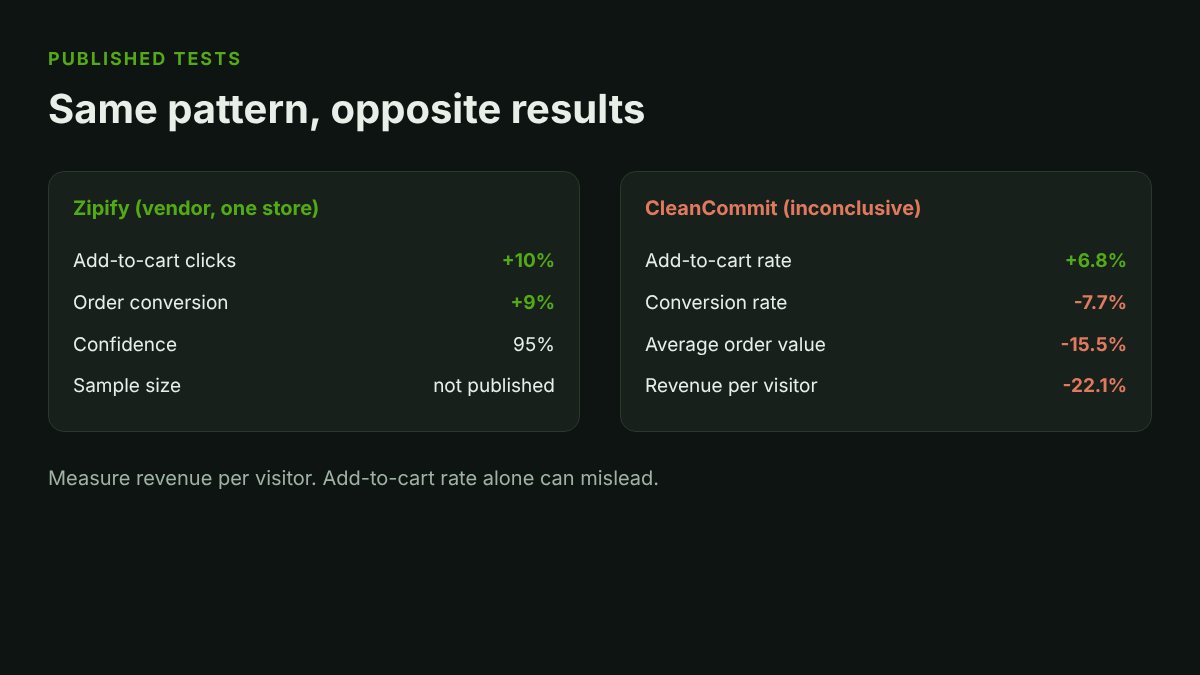 PUBLISHED TESTS

Same pattern, opposite results

Zipify (vendor, one store)

Add-to-cart clicks +10%
Order conversion +9%
Confidence 95%
Sample size not published

CleanCommit (inconclusive)

Add-to-cart rate +6.8%
Conversion rate -7.7%
Average order value -15.5%
Revenue per visitor -22.1%

Measure revenue per visitor. Add-to-cart rate alone can mislead.